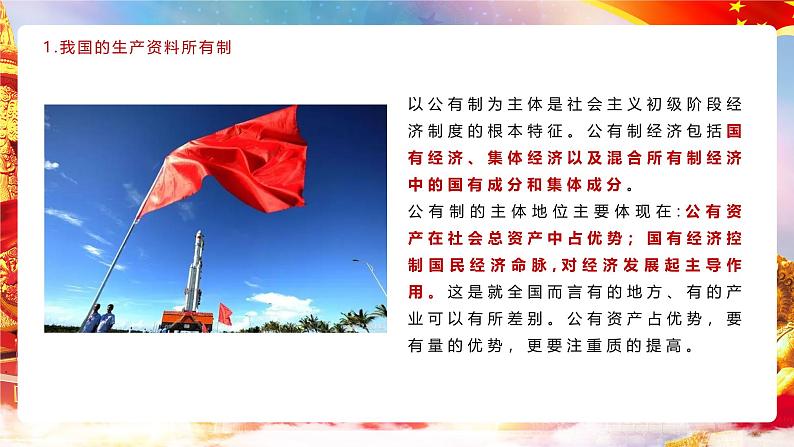 1.我国的生产资料所有制

以公有制为主体是社会主义初级阶段经济制度的根本特征。公有制经济包括国有经济、集体经济以及混合所有制经济中的国有成分和集体成分。

公有制的主体地位主要体现在:公有资产在社会总资产中占优势;国有经济控制国民经济命脉,对经济发展起主导作用。这是就全国而言有的地方、有的产业可以有所差别。公有资产占优势,要有量的优势,更要注重质的提高。